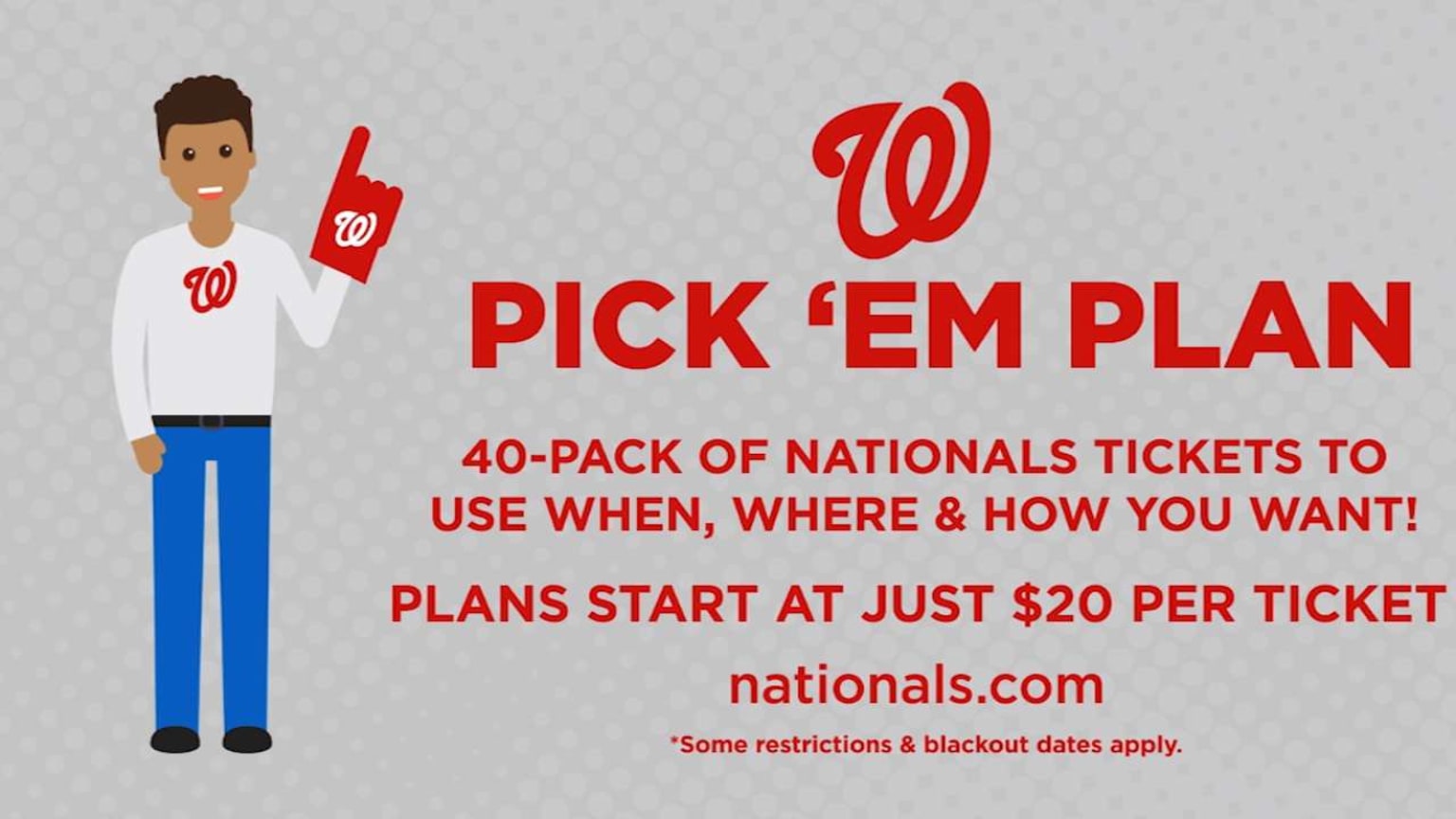 W

W

W

PICK ‘EM PLAN

40-PACK OF NATIONALS TICKETS TO USE WHEN, WHERE & HOW YOU WANT!

PLANS START AT JUST $20 PER TICKET

nationals.com

*Some restrictions & blackout dates apply.